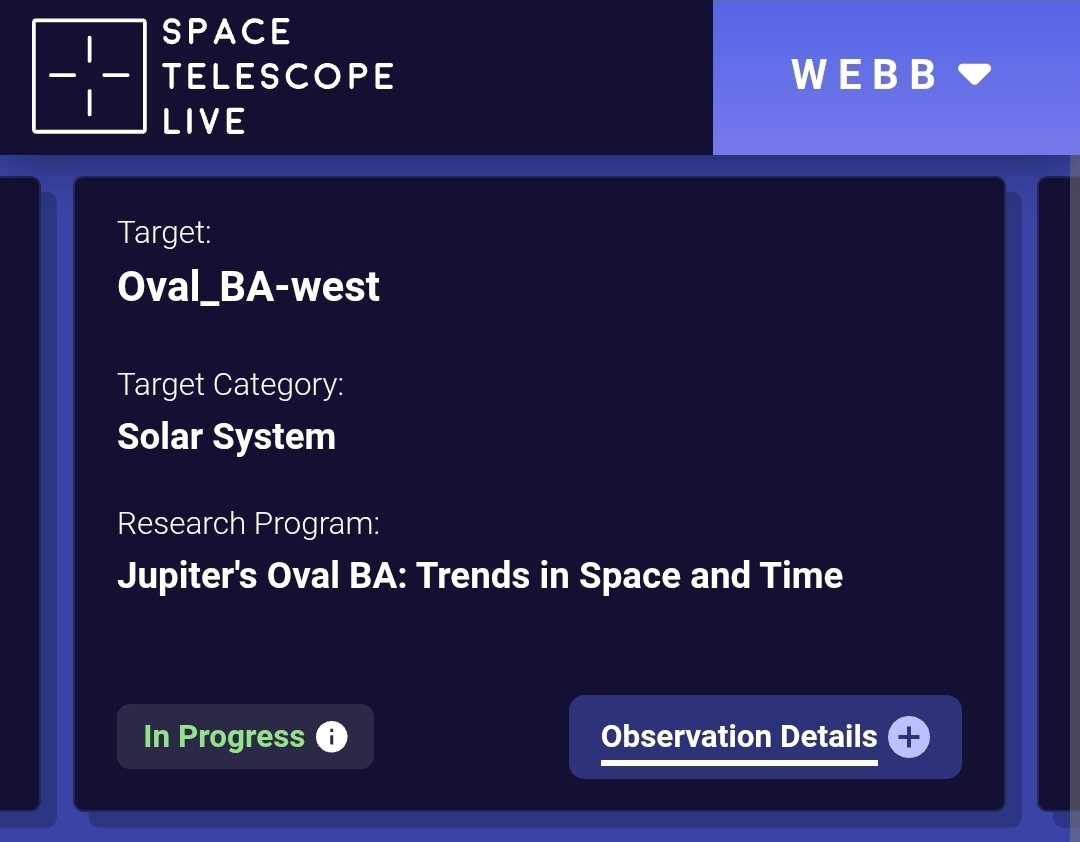 SPACE
TELESCOPE
LIVE

WEBB

Target:
Oval_BA-west

Target Category:
Solar System

Research Program:
Jupiter's Oval BA: Trends in Space and Time

In Progress

Observation Details